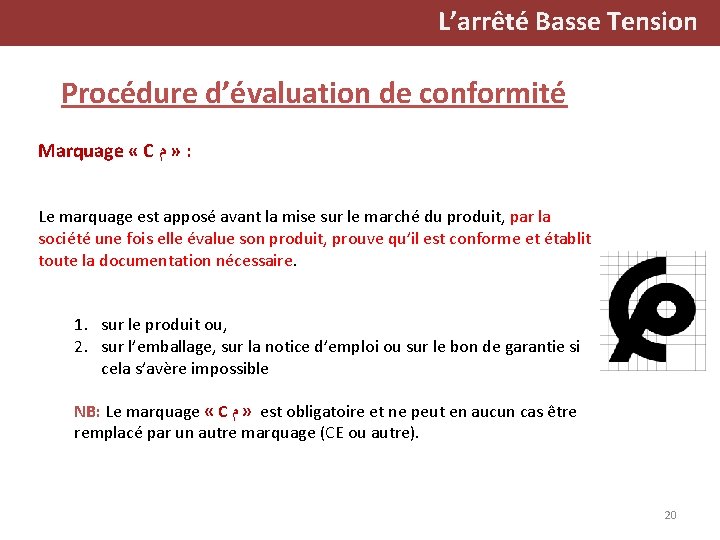 L’arrêté Basse Tension

Procédure d’évaluation de conformité

Marquage « C م » :

Le marquage est apposé avant la mise sur le marché du produit, par la société une fois elle évalue son produit, prouve qu’il est conforme et établit toute la documentation nécessaire.

1. sur le produit ou,
2. sur l’emballage, sur la notice d’emploi ou sur le bon de garantie si cela s’avère impossible

NB: Le marquage « C م » est obligatoire et ne peut en aucun cas être remplacé par un autre marquage (CE ou autre).

20